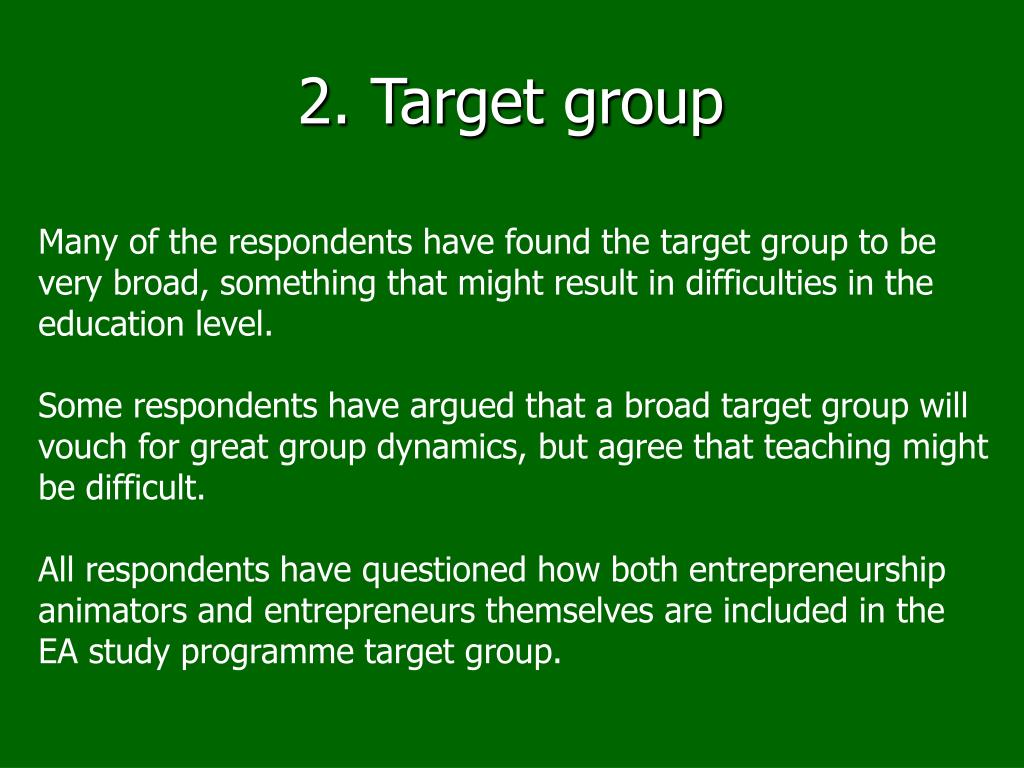 2. Target group

Many of the respondents have found the target group to be very broad, something that might result in difficulties in the education level.

Some respondents have argued that a broad target group will vouch for great group dynamics, but agree that teaching might be difficult.

All respondents have questioned how both entrepreneurship animators and entrepreneurs themselves are included in the EA study programme target group.